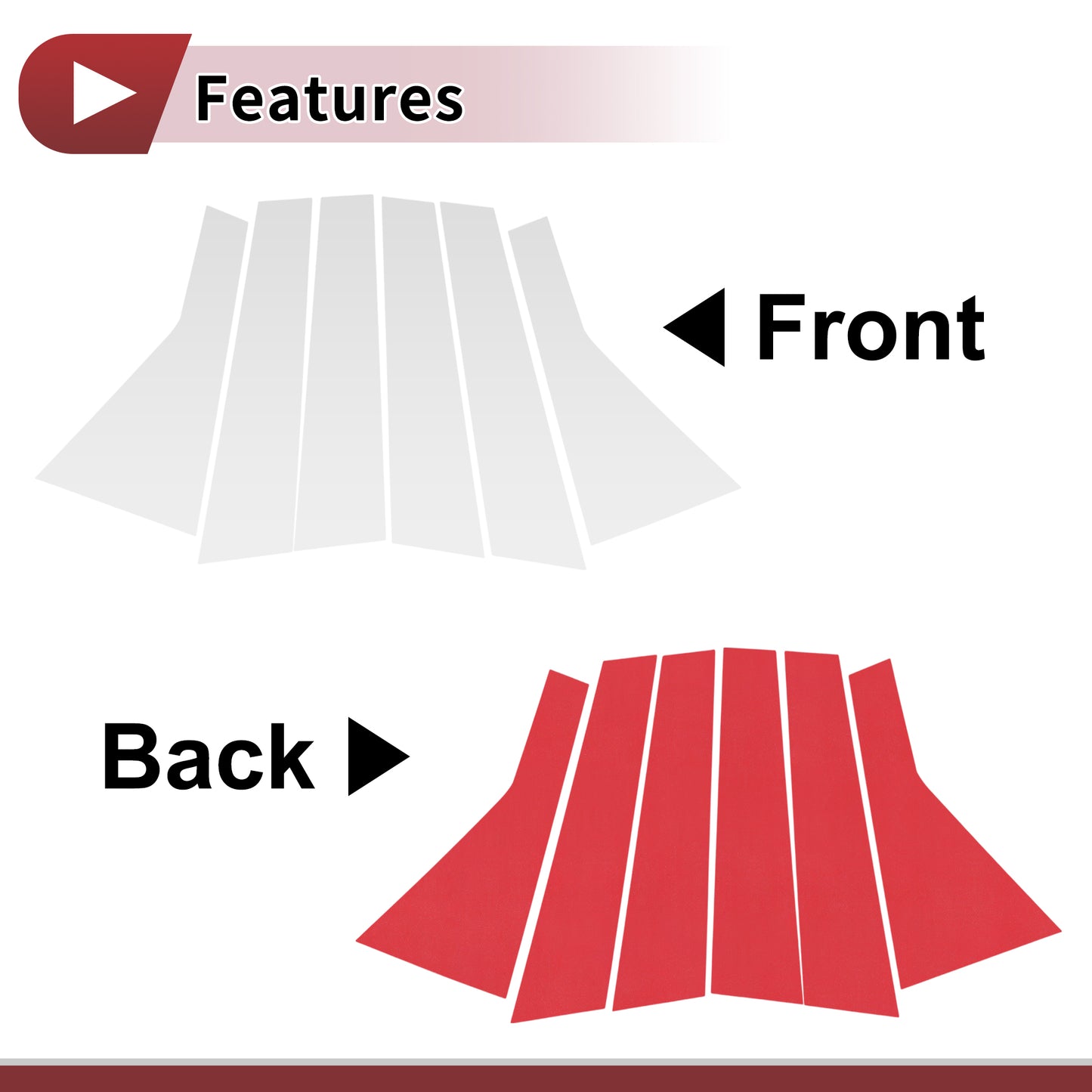 Features

◀ Front

Back ▶